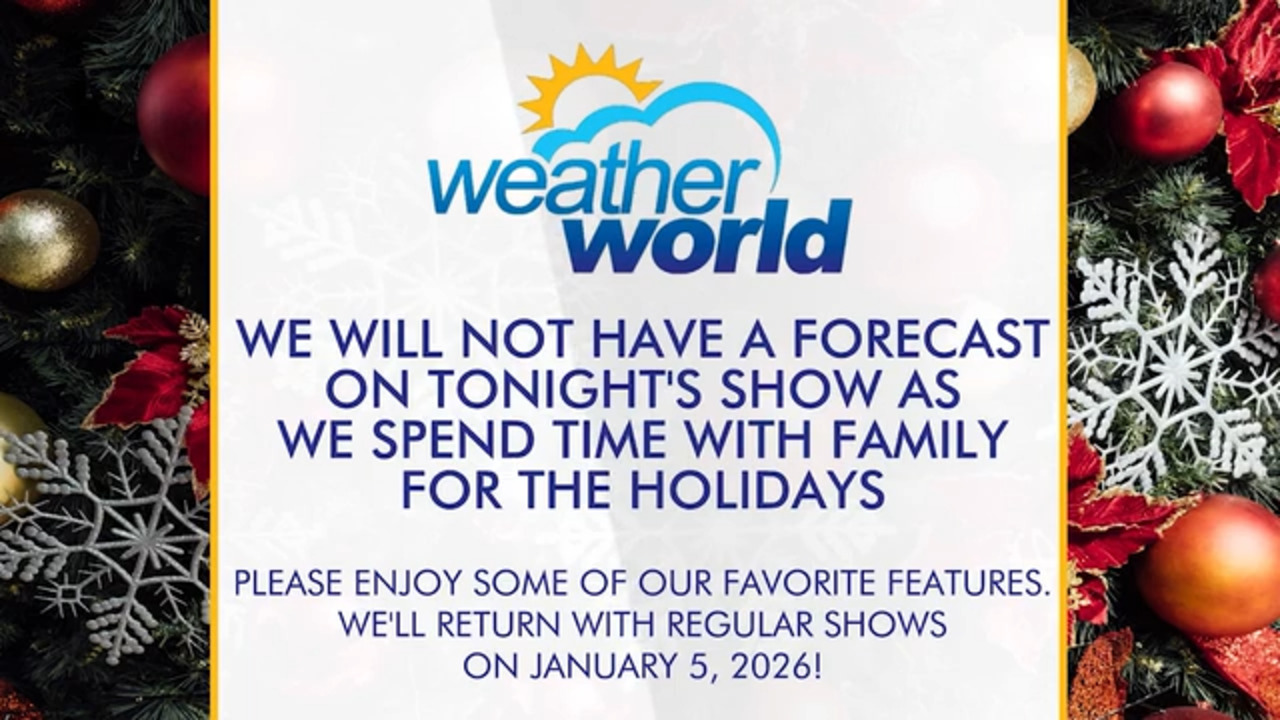 weather world

WE WILL NOT HAVE A FORECAST ON TONIGHT'S SHOW AS WE SPEND TIME WITH FAMILY FOR THE HOLIDAYS

PLEASE ENJOY SOME OF OUR FAVORITE FEATURES. WE'LL RETURN WITH REGULAR SHOWS ON JANUARY 5, 2026!